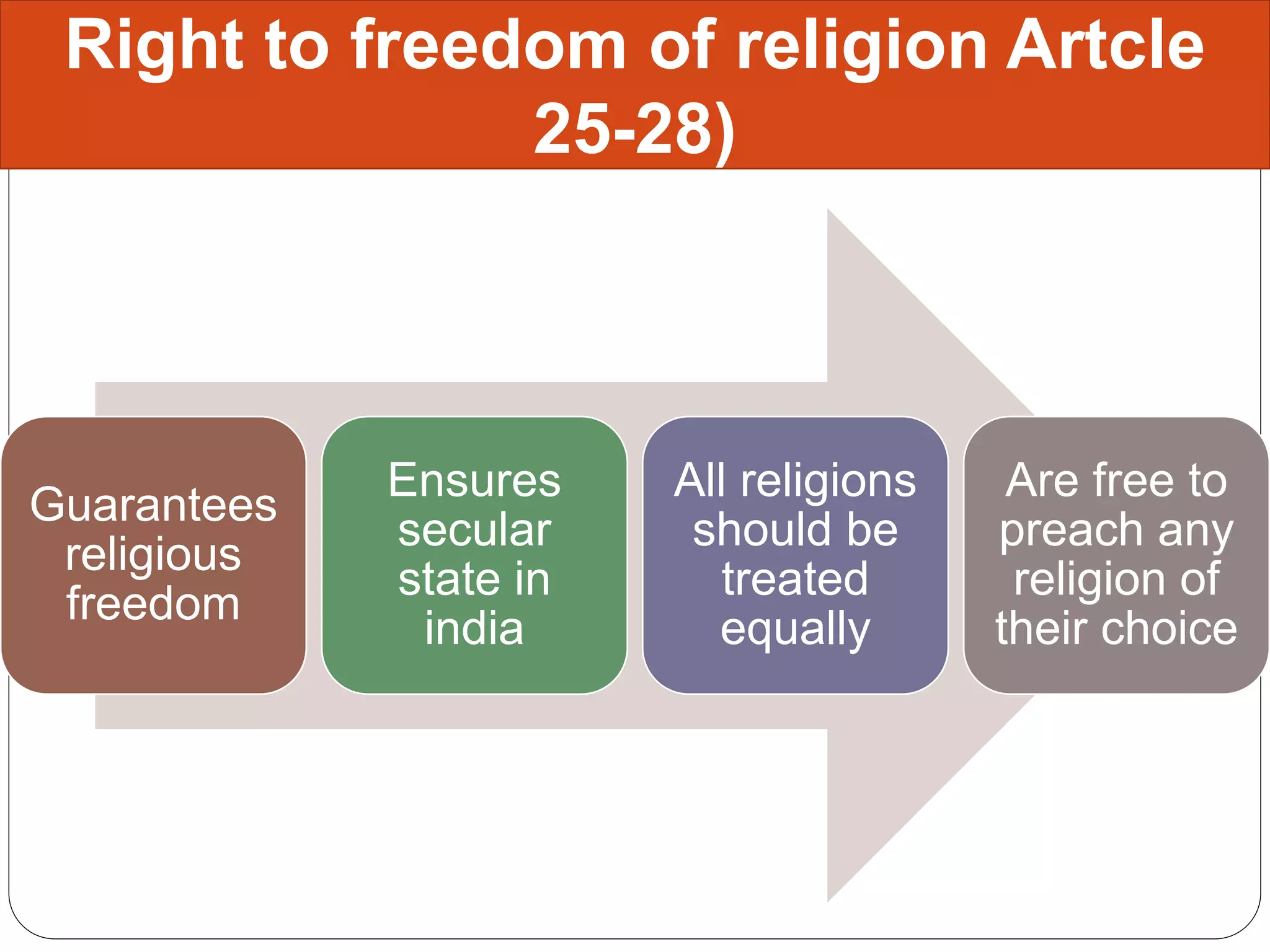 Right to freedom of religion Artcle 25-28)

Guarantees religious freedom

Ensures secular state in india

All religions should be treated equally

Are free to preach any religion of their choice